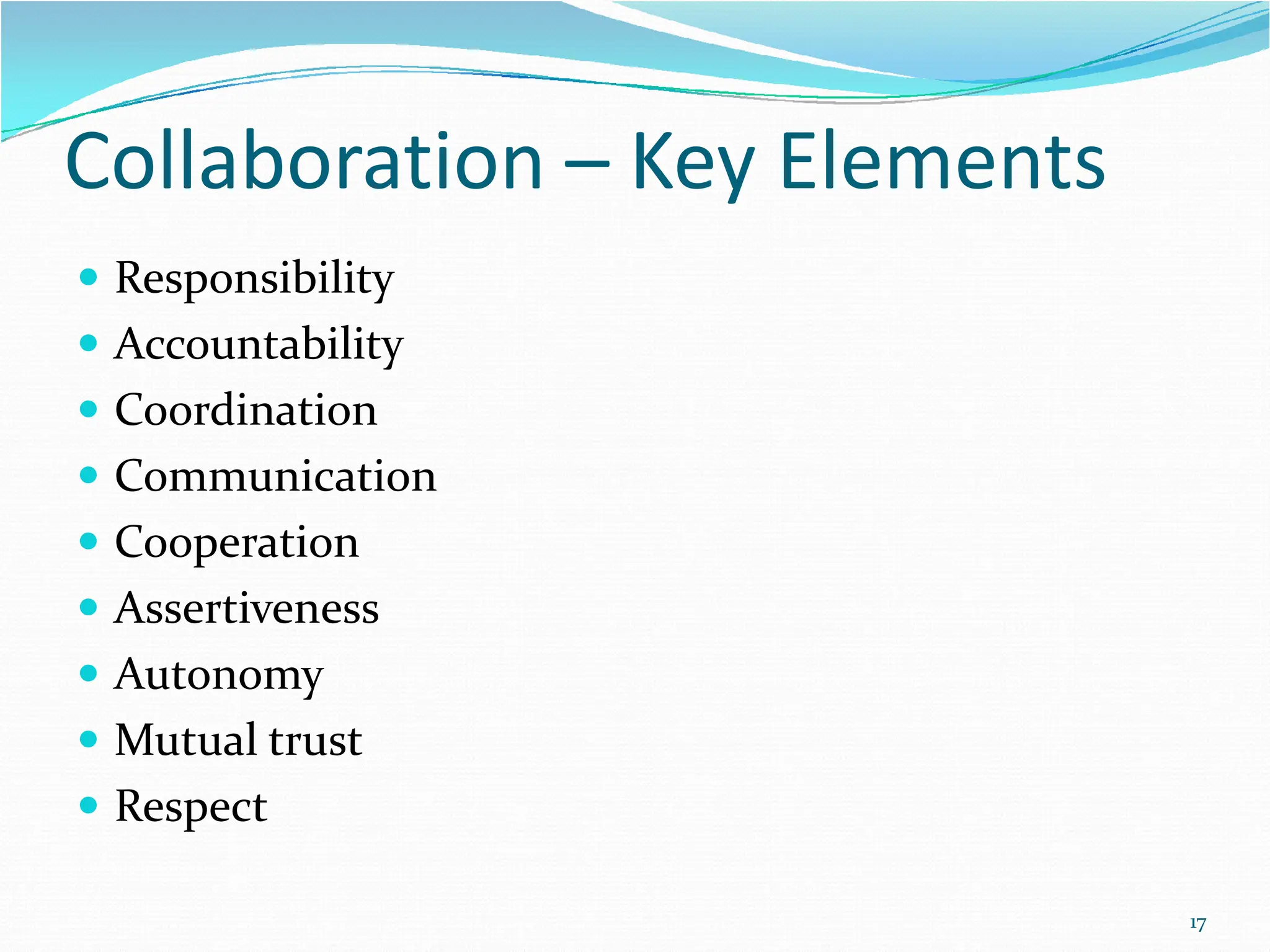 Collaboration – Key Elements

- Responsibility
- Accountability
- Coordination
- Communication
- Cooperation
- Assertiveness
- Autonomy
- Mutual trust
- Respect

17